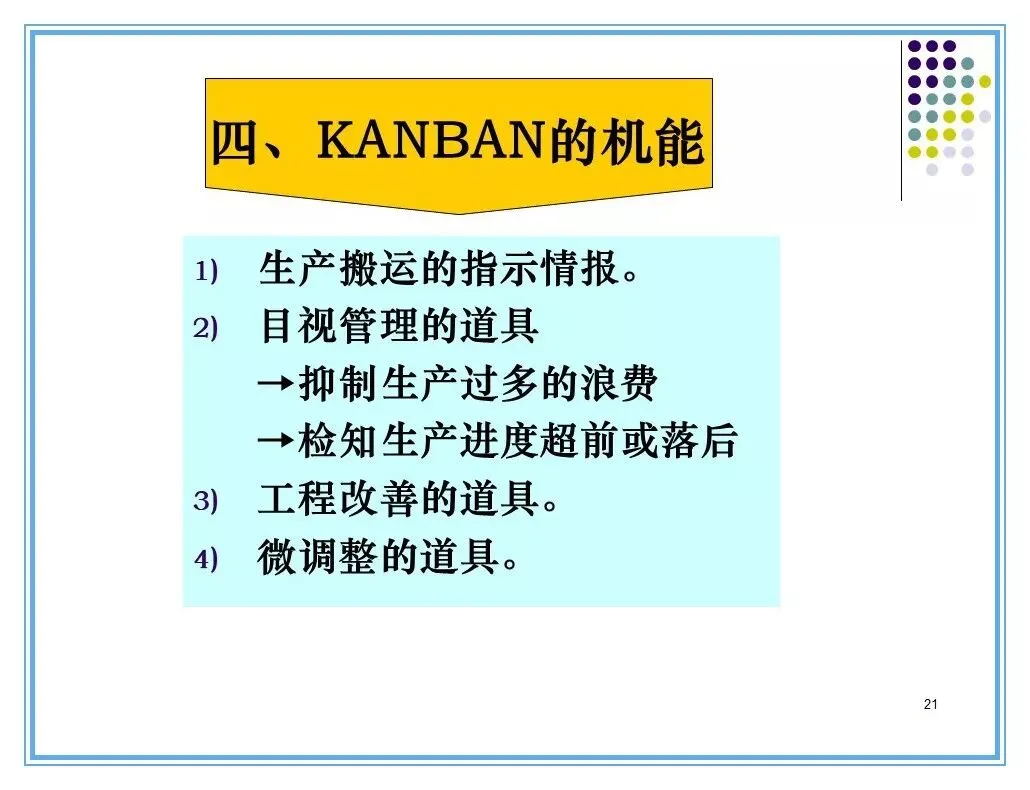 四、KANBAN的机能

1) 生产搬运的指示情报。
2) 目视管理的道具
→抑制生产过多的浪费
→检知生产进度超前或落后
3) 工程改善的道具。
4) 微调整的道具。

21